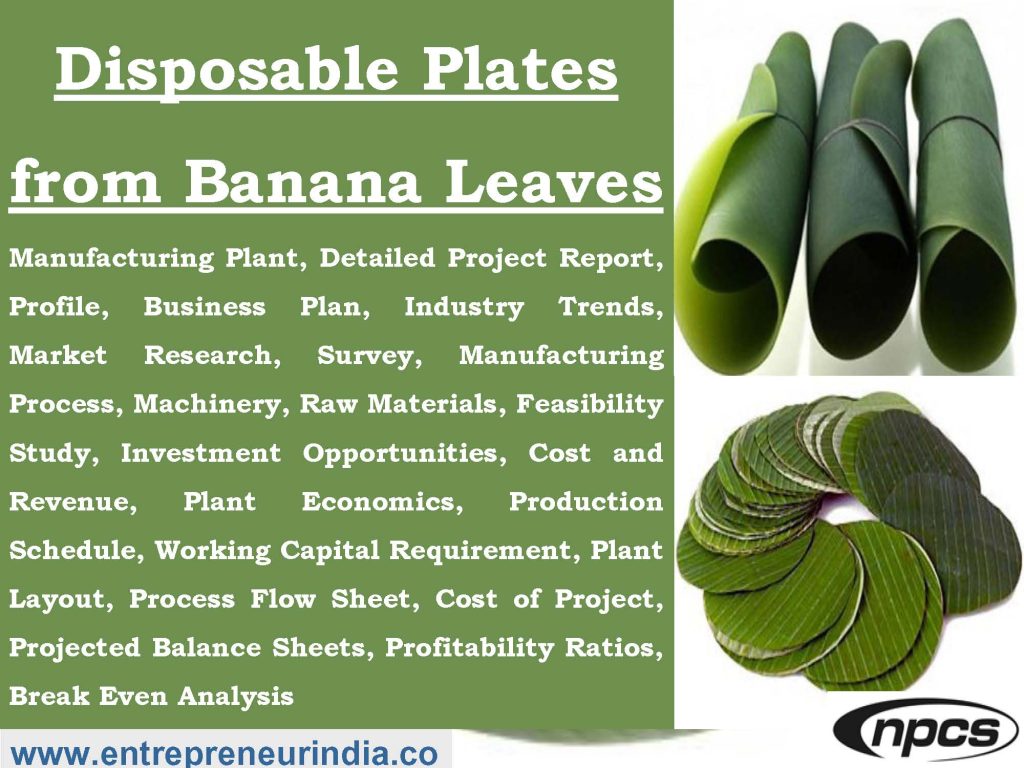 Disposable Plates from Banana Leaves

Manufacturing Plant, Detailed Project Report, Profile, Business Plan, Industry Trends, Market Research, Survey, Manufacturing Process, Machinery, Raw Materials, Feasibility Study, Investment Opportunities, Cost and Revenue, Plant Economics, Production Schedule, Working Capital Requirement, Plant Layout, Process Flow Sheet, Cost of Project, Projected Balance Sheets, Profitability Ratios, Break Even Analysis

www.entrepreneurindia.co

npcs